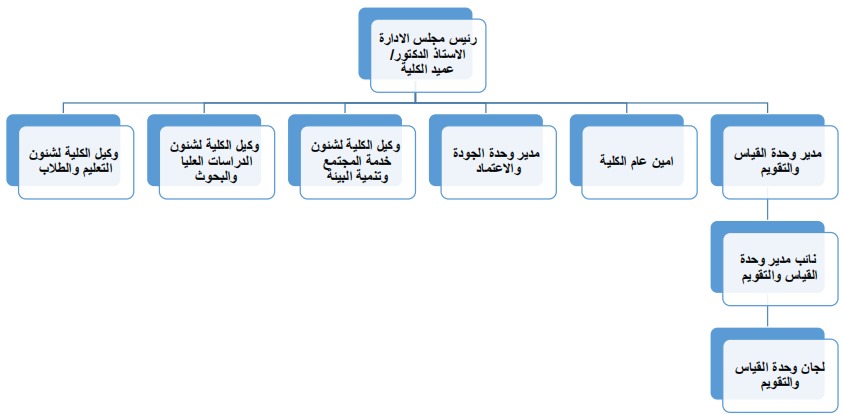 رئيس مجلس الادارة
الاستاذ الدكتور/
عميد الكلية

مدير وحدة القياس والتقويم

امين عام الكلية

مدير وحدة الجودة والاعتماد

وكيل الكلية لشئون خدمة المجتمع وتنمية البيئة

وكيل الكلية لشئون الدراسات العليا والبحوث

وكيل الكلية لشئون التعليم والطلاب

نائب مدير وحدة القياس والتقويم

لجان وحدة القياس والتقويم